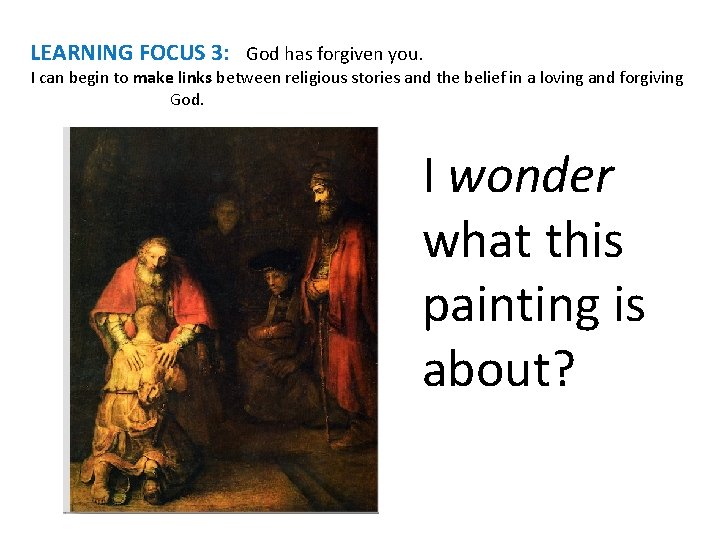 LEARNING FOCUS 3: God has forgiven you.
I can begin to make links between religious stories and the belief in a loving and forgiving God.

I wonder what this painting is about?